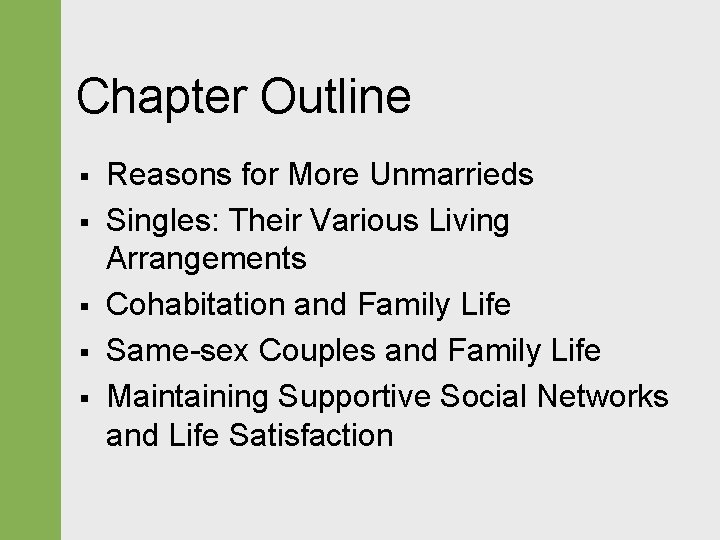 Chapter Outline

▪ Reasons for More Unmarrieds
▪ Singles: Their Various Living Arrangements
▪ Cohabitation and Family Life
▪ Same-sex Couples and Family Life
▪ Maintaining Supportive Social Networks and Life Satisfaction